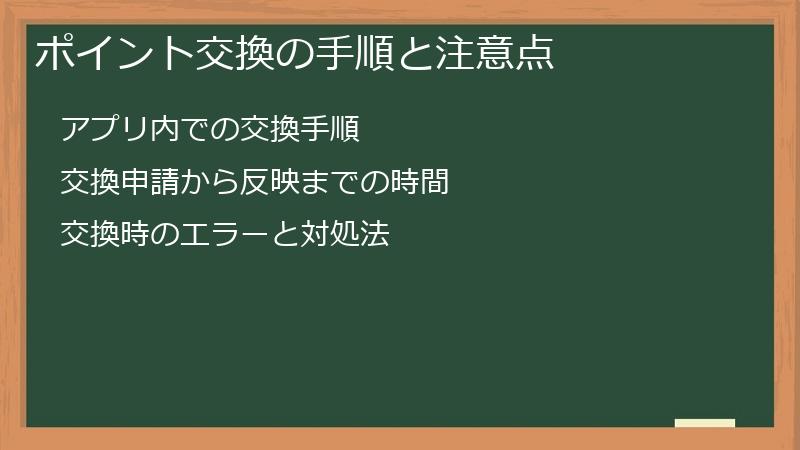 ポイント交換の手順と注意点

アプリ内での交換手順

交換申請から反映までの時間

交換時のエラーと対処法